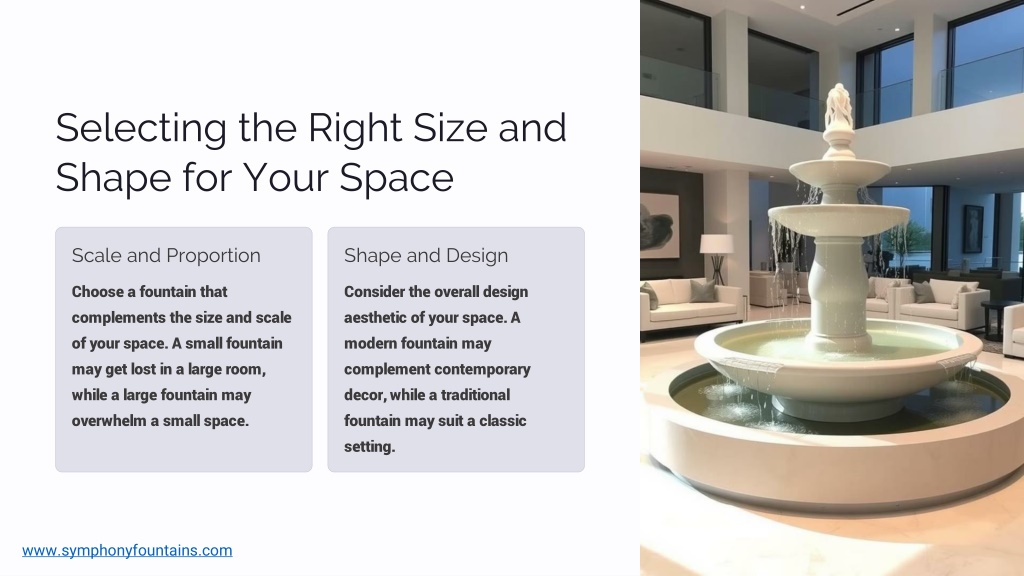 Selecting the Right Size and Shape for Your Space

Scale and Proportion

Choose a fountain that complements the size and scale of your space. A small fountain may get lost in a large room, while a large fountain may overwhelm a small space.

Shape and Design

Consider the overall design aesthetic of your space. A modern fountain may complement contemporary decor, while a traditional fountain may suit a classic setting.

www.symphonyfountains.com